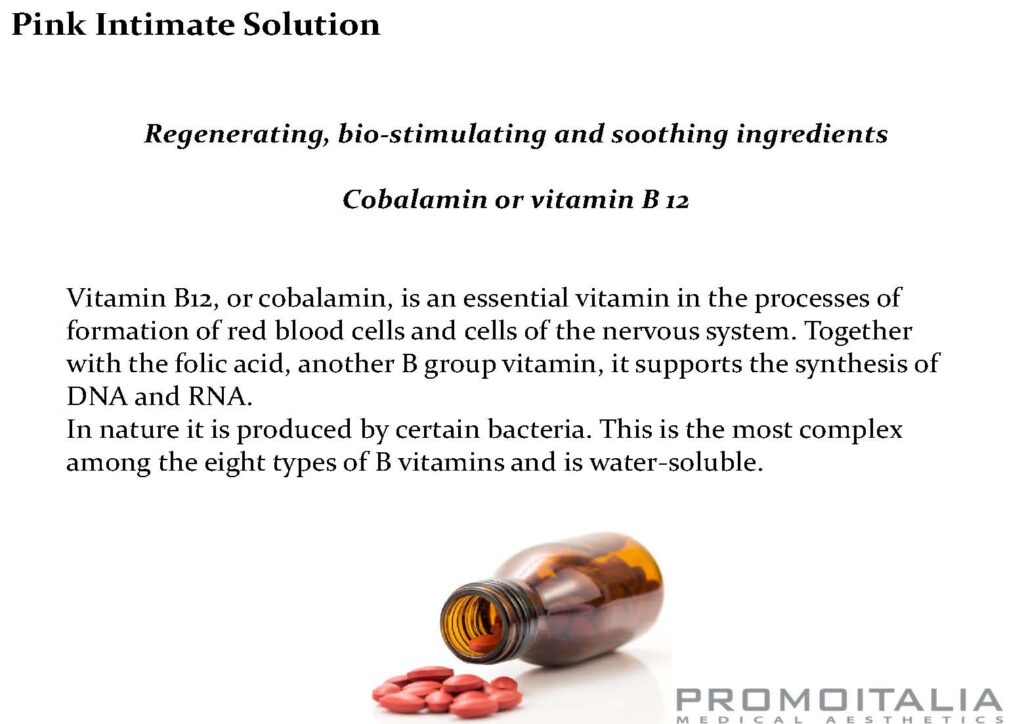 Pink Intimate Solution

Regenerating, bio-stimulating and soothing ingredients

Cobalamin or vitamin B 12

Vitamin B12, or cobalamin, is an essential vitamin in the processes of formation of red blood cells and cells of the nervous system. Together with the folic acid, another B group vitamin, it supports the synthesis of DNA and RNA.
In nature it is produced by certain bacteria. This is the most complex among the eight types of B vitamins and is water-soluble.

PROMOITALIA
MEDICAL AESTHETICS